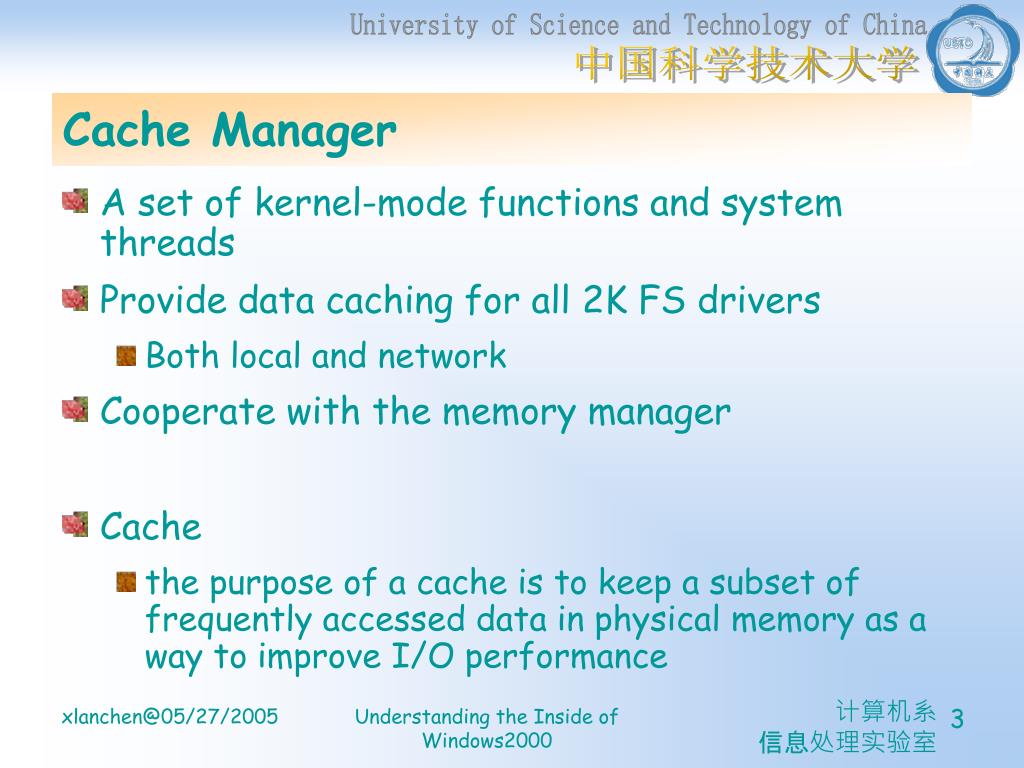 University of Science and Technology of China
中国科学技术大学

USTC

Cache Manager

A set of kernel-mode functions and system threads

Provide data caching for all 2K FS drivers

Both local and network

Cooperate with the memory manager

Cache

the purpose of a cache is to keep a subset of frequently accessed data in physical memory as a way to improve I/O performance

xlanchen@05/27/2005

Understanding the Inside of Windows2000

计算机系
信息处理实验室

3